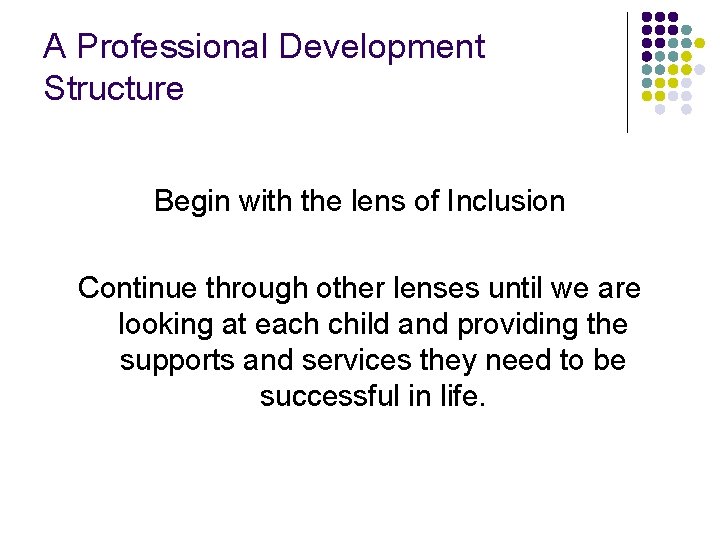 A Professional Development Structure

Begin with the lens of Inclusion

Continue through other lenses until we are looking at each child and providing the supports and services they need to be successful in life.